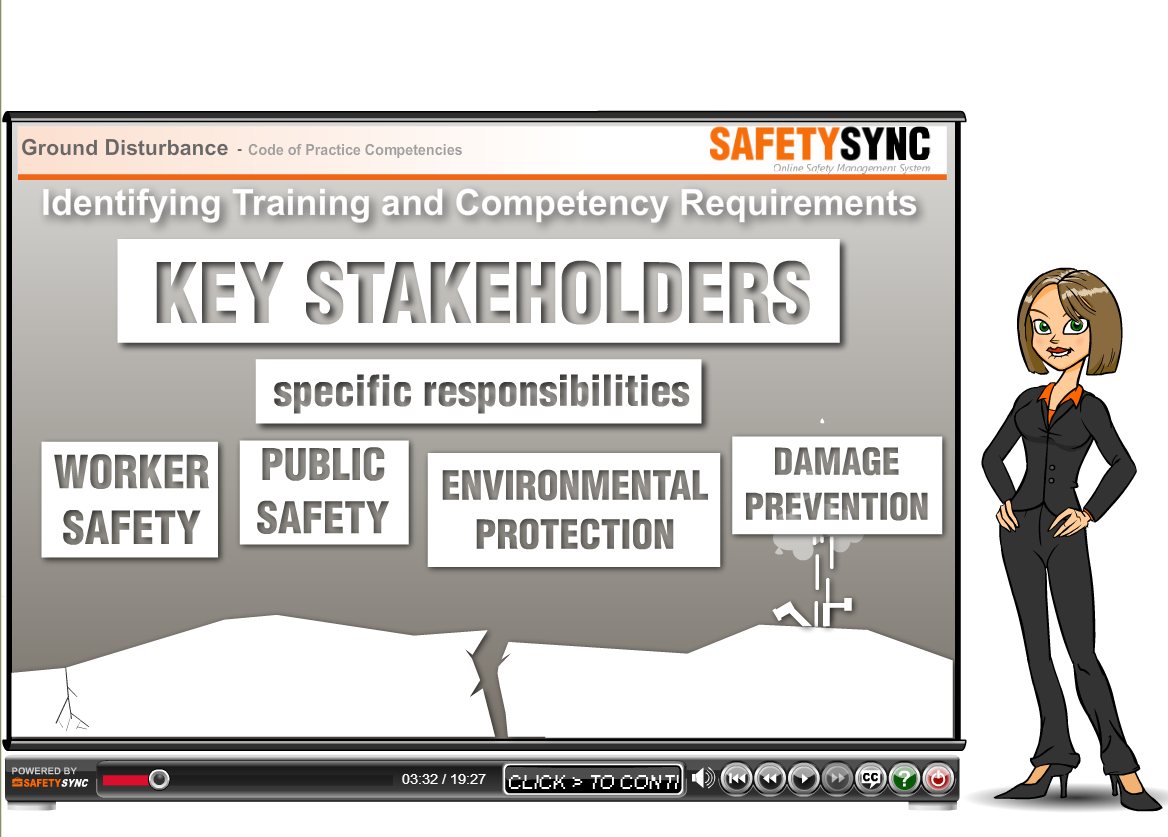 Ground Disturbance - Code of Practice Competencies

SAFETYSYNC
Online Safety Management System

Identifying Training and Competency Requirements

KEY STAKEHOLDERS

specific responsibilities

WORKER SAFETY

PUBLIC SAFETY

ENVIRONMENTAL PROTECTION

DAMAGE PREVENTION

POWERED BY SAFETYSYNC

03:32 / 19:27

CLICK > TO CONTI

CC

?